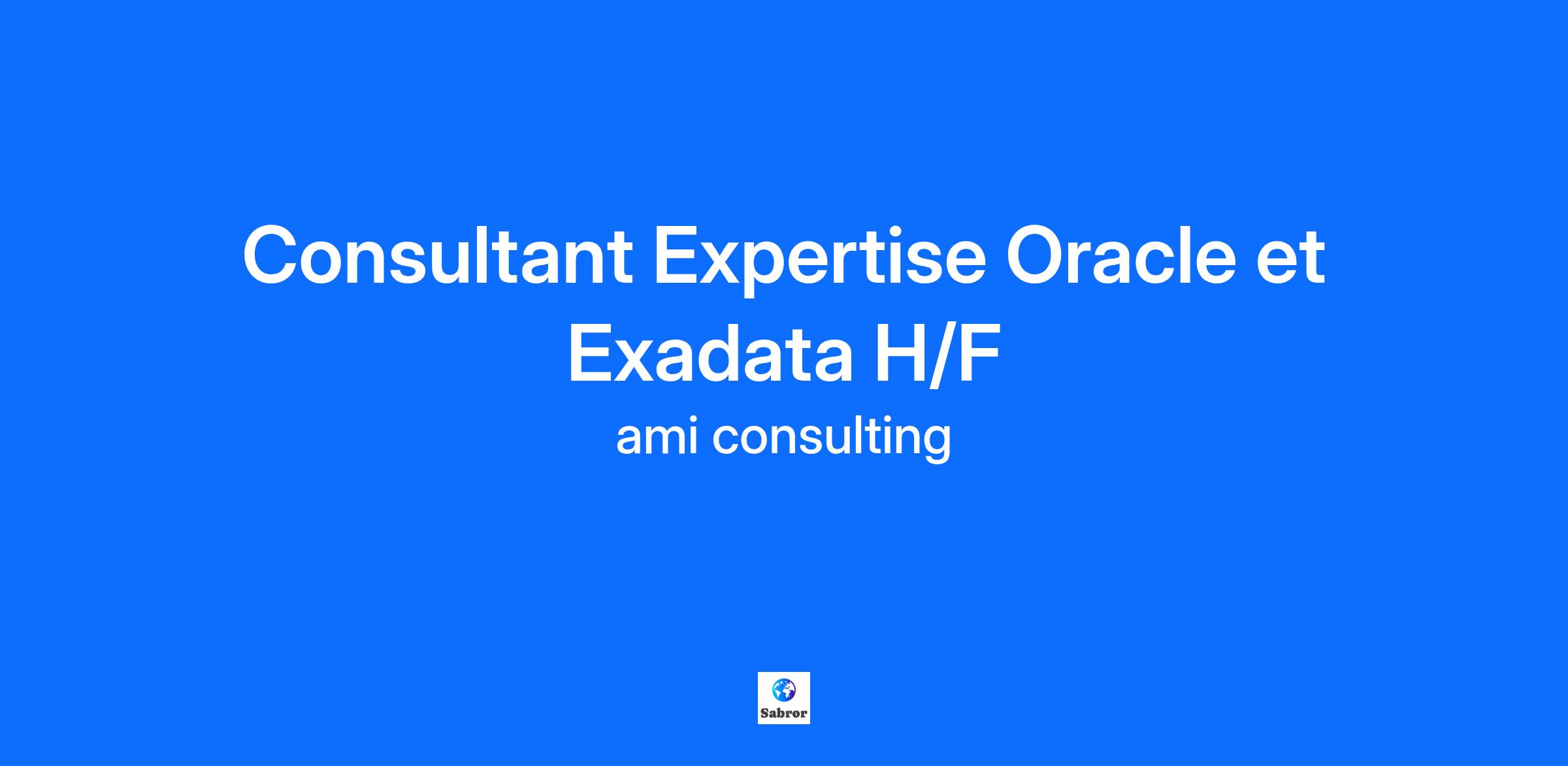 Consultant Expertise Oracle et Exadata H/F

ami consulting

Sabror